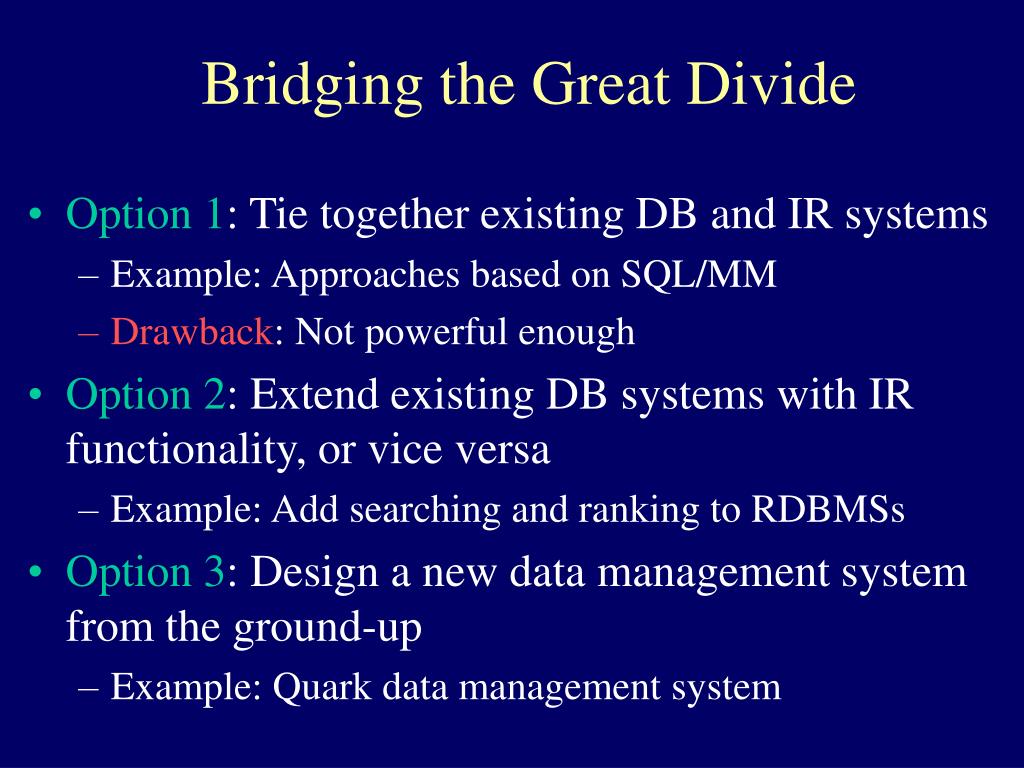 Bridging the Great Divide

• Option 1: Tie together existing DB and IR systems
– Example: Approaches based on SQL/MM
– Drawback: Not powerful enough

• Option 2: Extend existing DB systems with IR functionality, or vice versa
– Example: Add searching and ranking to RDBMSs

• Option 3: Design a new data management system from the ground-up
– Example: Quark data management system